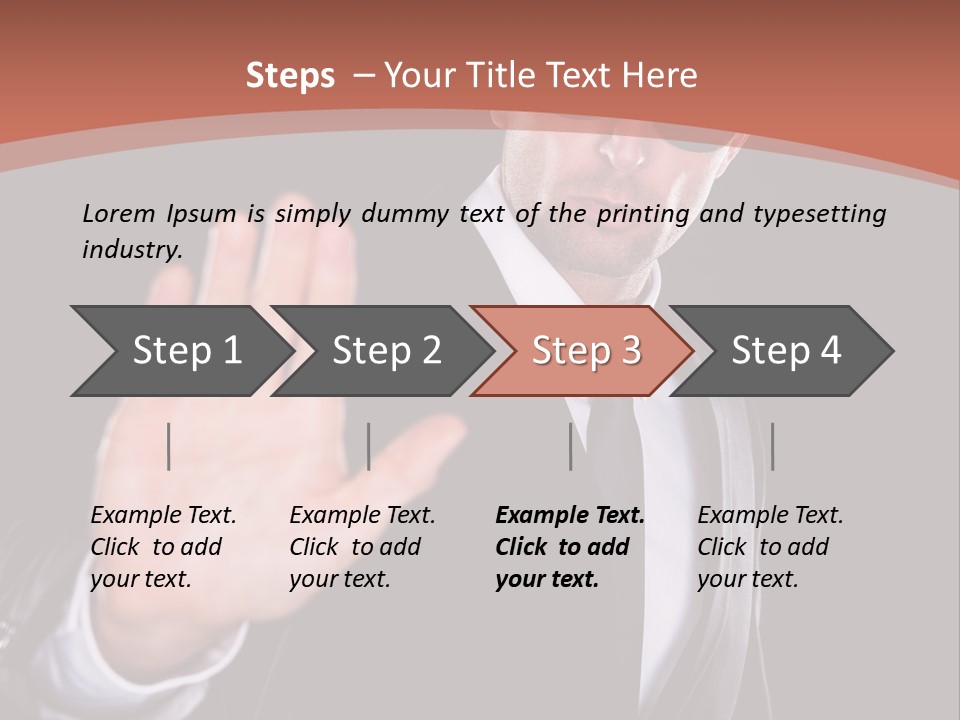 Steps – Your Title Text Here

Lorem Ipsum is simply dummy text of the printing and typesetting industry.

Step 1

Step 2

Step 3

Step 4

Example Text. Click to add your text.

Example Text. Click to add your text.

Example Text. Click to add your text.

Example Text. Click to add your text.